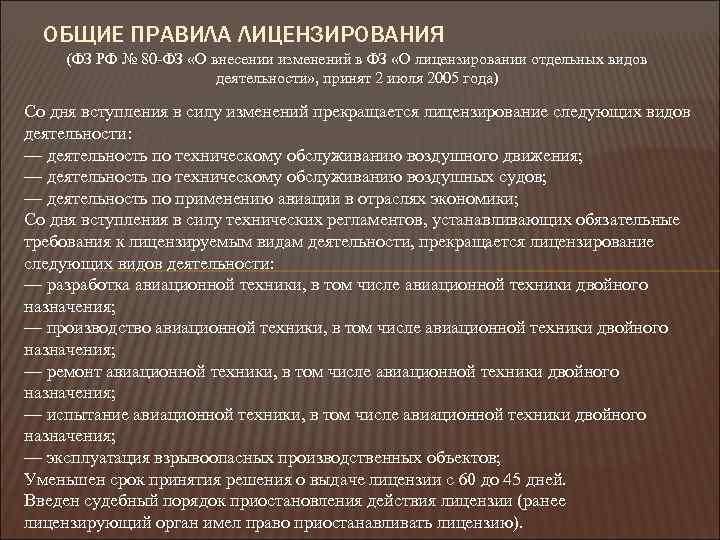 ОБЩИЕ ПРАВИЛА ЛИЦЕНЗИРОВАНИЯ
(ФЗ РФ № 80-ФЗ «О внесении изменений в ФЗ «О лицензировании отдельных видов деятельности», принят 2 июля 2005 года)

Со дня вступления в силу изменений прекращается лицензирование следующих видов деятельности:
— деятельность по техническому обслуживанию воздушного движения;
— деятельность по техническому обслуживанию воздушных судов;
— деятельность по применению авиации в отраслях экономики;
Со дня вступления в силу технических регламентов, устанавливающих обязательные требования к лицензируемым видам деятельности, прекращается лицензирование следующих видов деятельности:
— разработка авиационной техники, в том числе авиационной техники двойного назначения;
— производство авиационной техники, в том числе авиационной техники двойного назначения;
— ремонт авиационной техники, в том числе авиационной техники двойного назначения;
— испытание авиационной техники, в том числе авиационной техники двойного назначения;
— эксплуатация взрывоопасных производственных объектов;
Уменьшен срок принятия решения о выдаче лицензии с 60 до 45 дней.
Введен судебный порядок приостановления действия лицензии (ранее лицензирующий орган имел право приостанавливать лицензию).